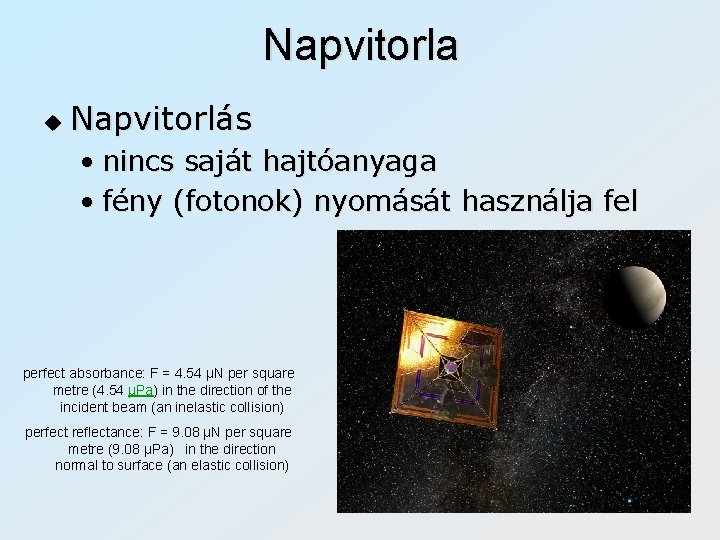 Napvitorla

◆ Napvitorlás
• nincs saját hajtóanyaga
• fény (fotonok) nyomását használja fel

perfect absorbance: F = 4.54 μN per square metre (4.54 μPa) in the direction of the incident beam (an inelastic collision)

perfect reflectance: F = 9.08 μN per square metre (9.08 μPa) in the direction normal to surface (an elastic collision)